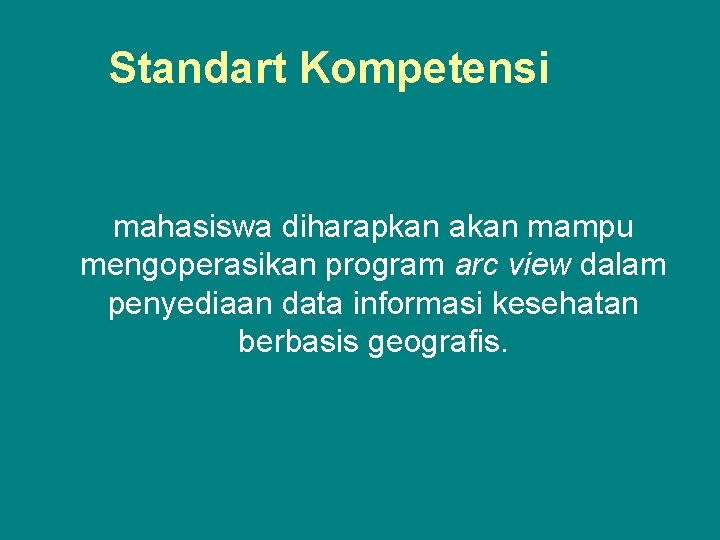 Standart Kompetensi

mahasiswa diharapkan akan mampu mengoperasikan program arc view dalam penyediaan data informasi kesehatan berbasis geografis.